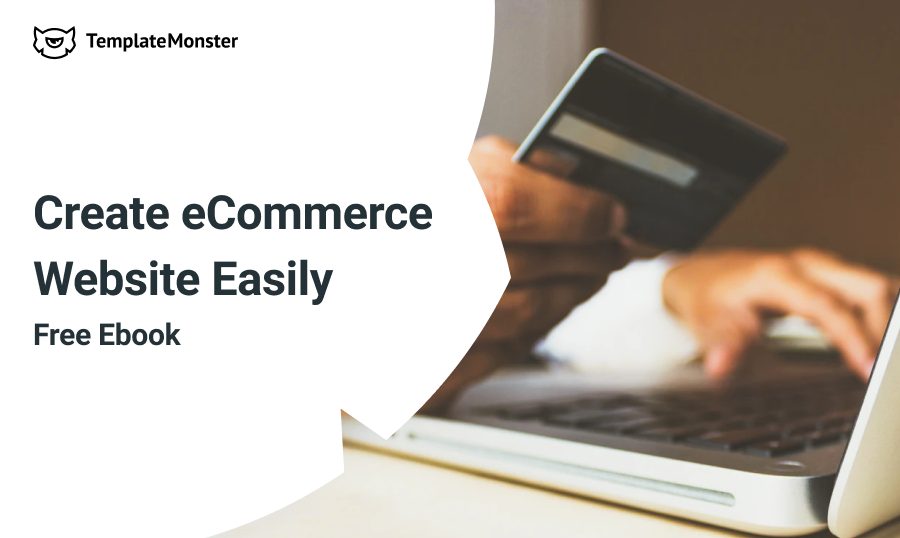 TemplateMonster

Create eCommerce Website Easily

Free Ebook